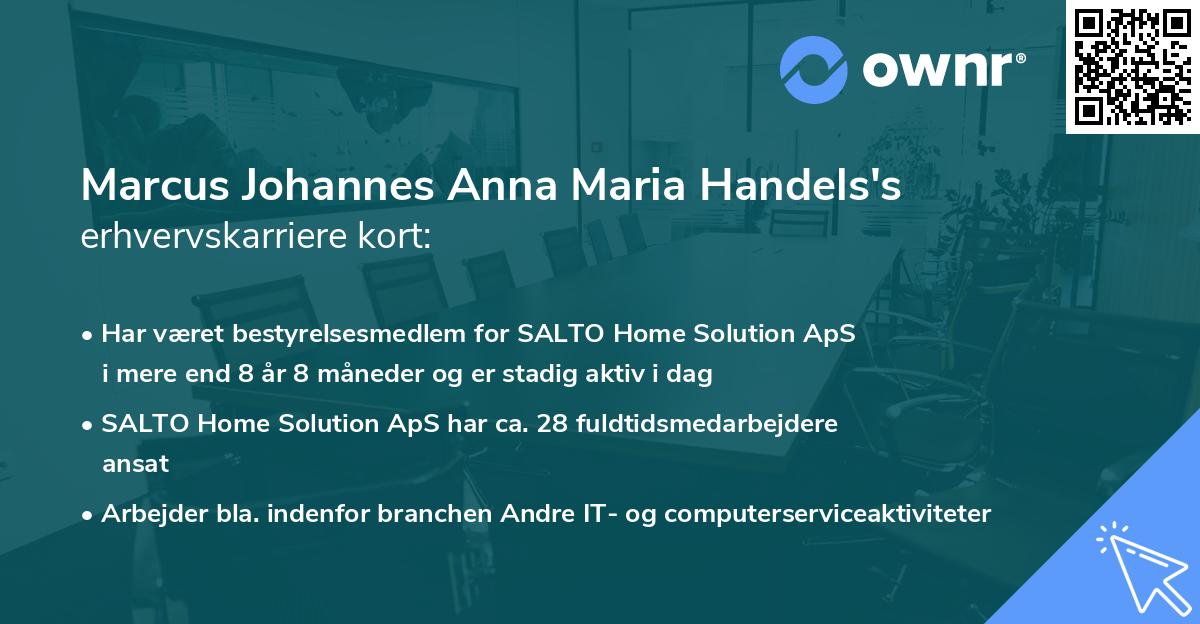 ownr®

Marcus Johannes Anna Maria Handels's erhvervskarriere kort:

• Har været bestyrelsesmedlem for SALTO Home Solution ApS i mere end 8 år 8 måneder og er stadig aktiv i dag

• SALTO Home Solution ApS har ca. 28 fuldtidsmedarbejdere ansat

• Arbejder bla. indenfor branchen Andre IT- og computerserviceaktiviteter